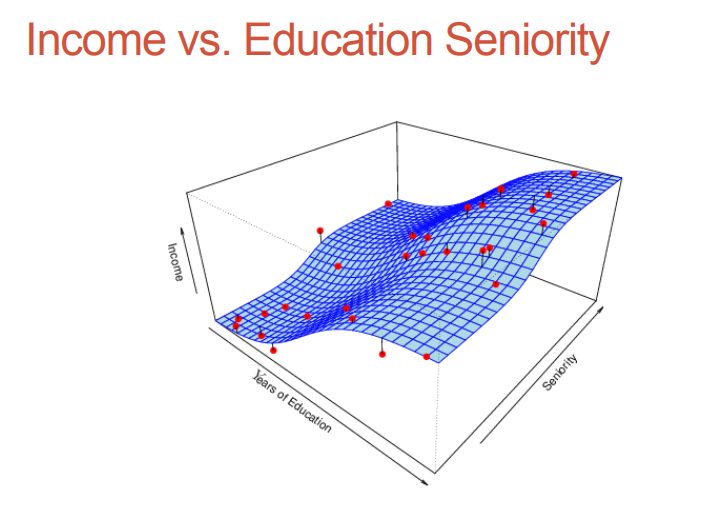 Income vs. Education Seniority

Income

Years of Education

Seniority